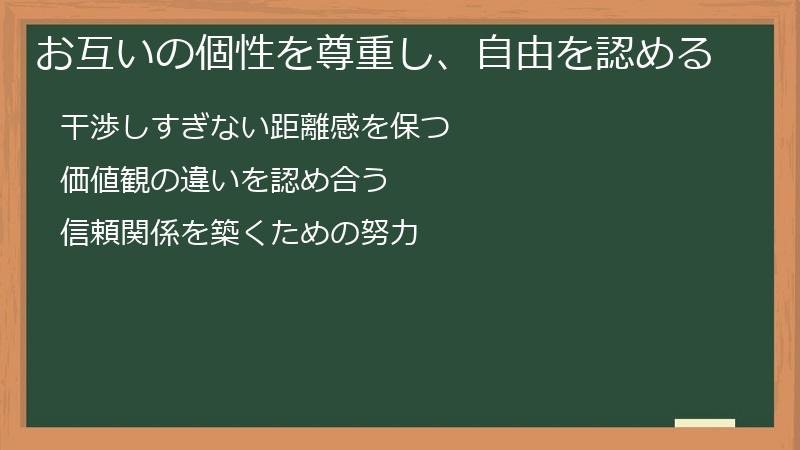 お互いの個性を尊重し、自由を認める

干渉しすぎない距離感を保つ

価値観の違いを認め合う

信頼関係を築くための努力